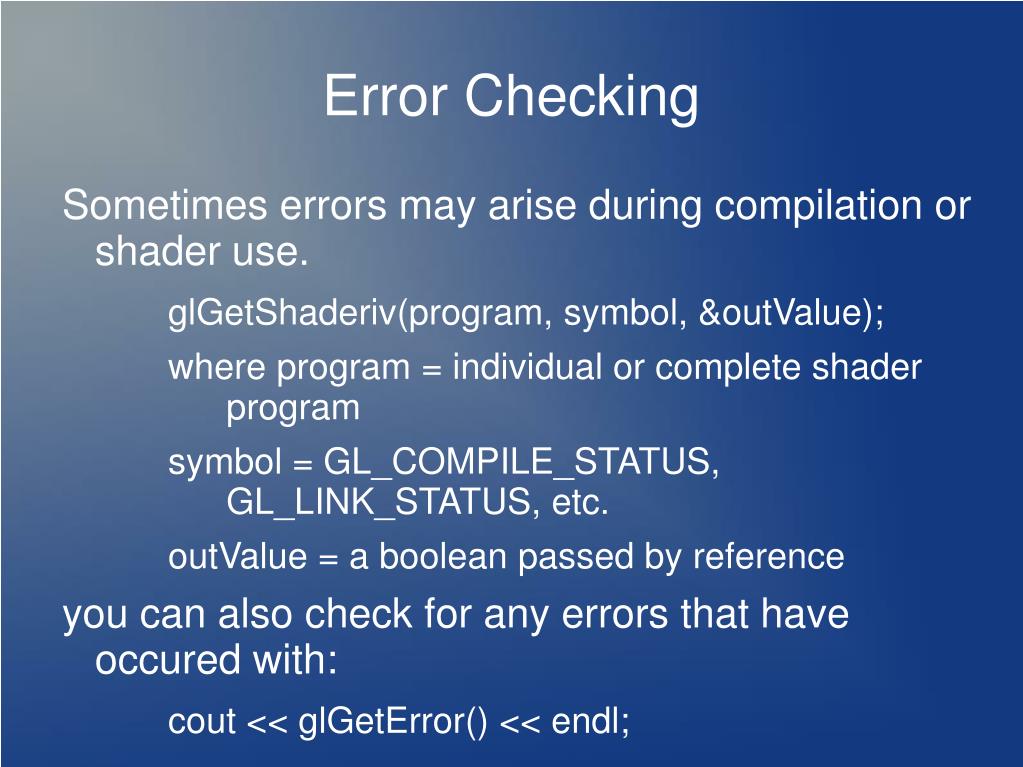 Error Checking

Sometimes errors may arise during compilation or shader use.

glGetShaderiv(program, symbol, &outValue);

where program = individual or complete shader program

symbol = GL_COMPILE_STATUS, GL_LINK_STATUS, etc.

outValue = a boolean passed by reference

you can also check for any errors that have occured with:

cout << glGetError() << endl;